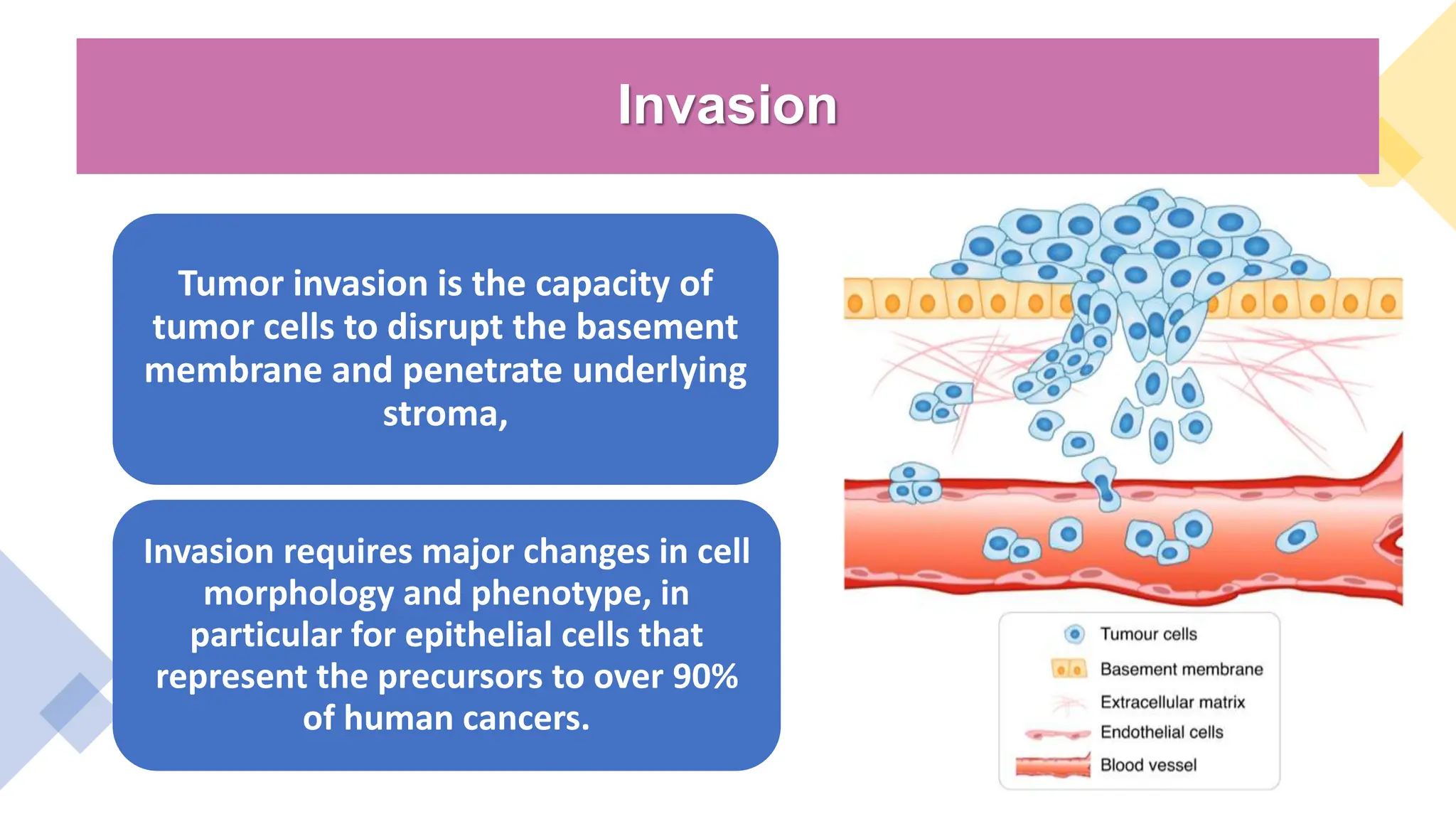 Invasion

Tumor invasion is the capacity of tumor cells to disrupt the basement membrane and penetrate underlying stroma,

Invasion requires major changes in cell morphology and phenotype, in particular for epithelial cells that represent the precursors to over 90% of human cancers.

Tumour cells
Basement membrane
Extracellular matrix
Endothelial cells
Blood vessel